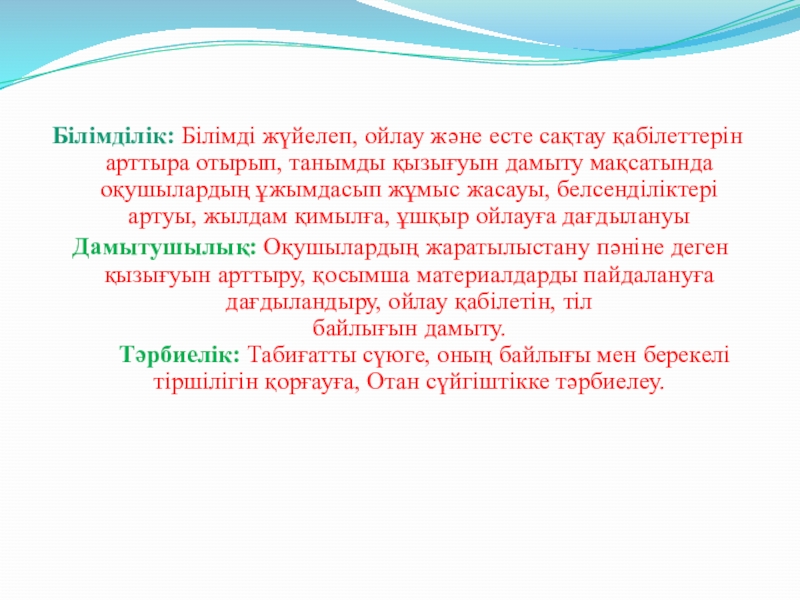 Білімділік: Білімді жүйелеп, ойлау және есте сақтау қабілеттерін арттыра отырып, танымды қызығуын дамыту мақсатында оқушылардың ұжымдасып жұмыс жасауы, белсенділіктері артуы, жылдам қимылға, ұшқыр ойлауға дағдылануы

Дамытушылық: Оқушылардың жаратылыстану пәніне деген қызығуын арттыру, қосымша материалдарды пайдалануға дағдыландыру, ойлау қабілетін, тіл байлығын дамыту.

Тәрбиелік: Табиғатты сүюге, оның байлығы мен берекелі тіршілігін қорғауға, Отан сүйгіштікке тәрбиелеу.